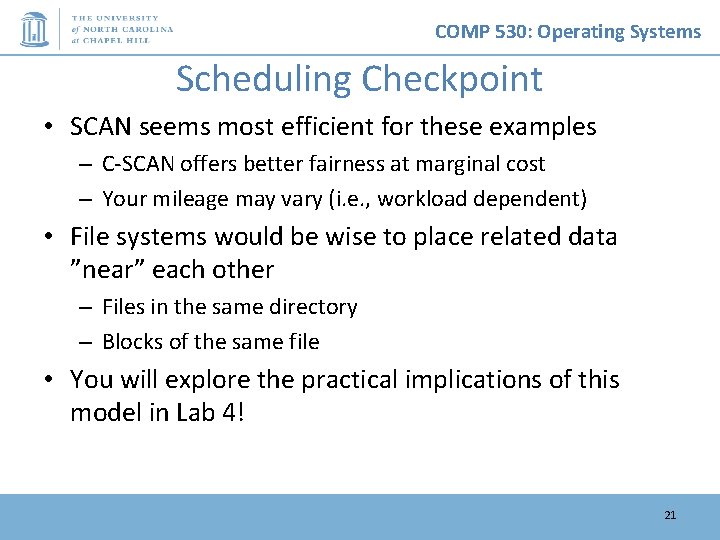 THE UNIVERSITY of NORTH CAROLINA at CHAPEL HILL

COMP 530: Operating Systems

Scheduling Checkpoint

• SCAN seems most efficient for these examples
– C-SCAN offers better fairness at marginal cost
– Your mileage may vary (i.e., workload dependent)

• File systems would be wise to place related data ”near” each other
– Files in the same directory
– Blocks of the same file

• You will explore the practical implications of this model in Lab 4!

21